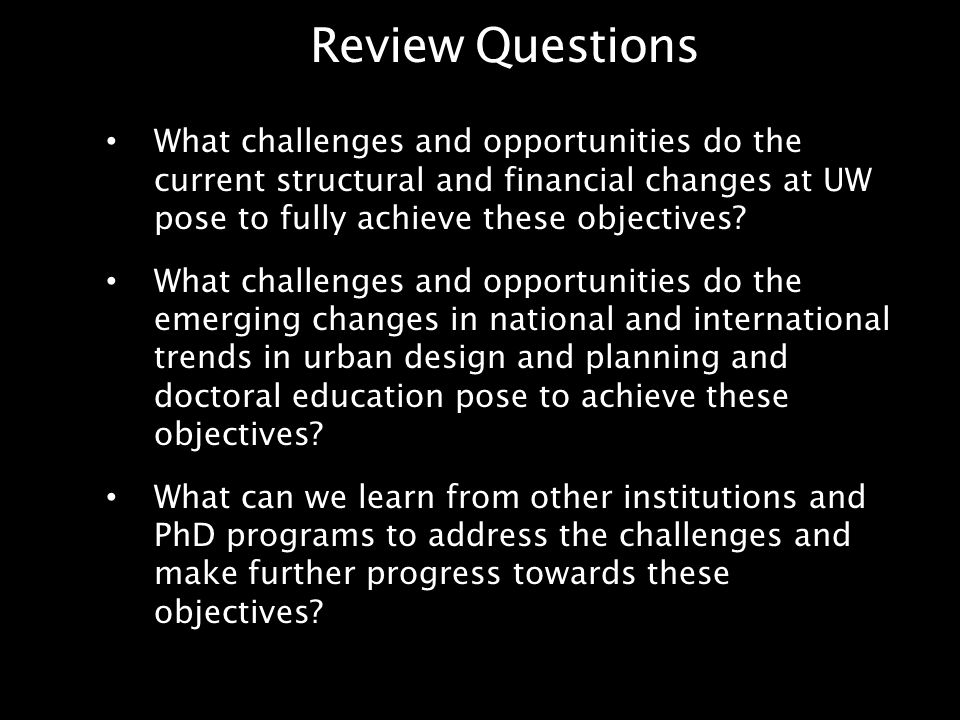 Review Questions

• What challenges and opportunities do the current structural and financial changes at UW pose to fully achieve these objectives?

• What challenges and opportunities do the emerging changes in national and international trends in urban design and planning and doctoral education pose to achieve these objectives?

• What can we learn from other institutions and PhD programs to address the challenges and make further progress towards these objectives?